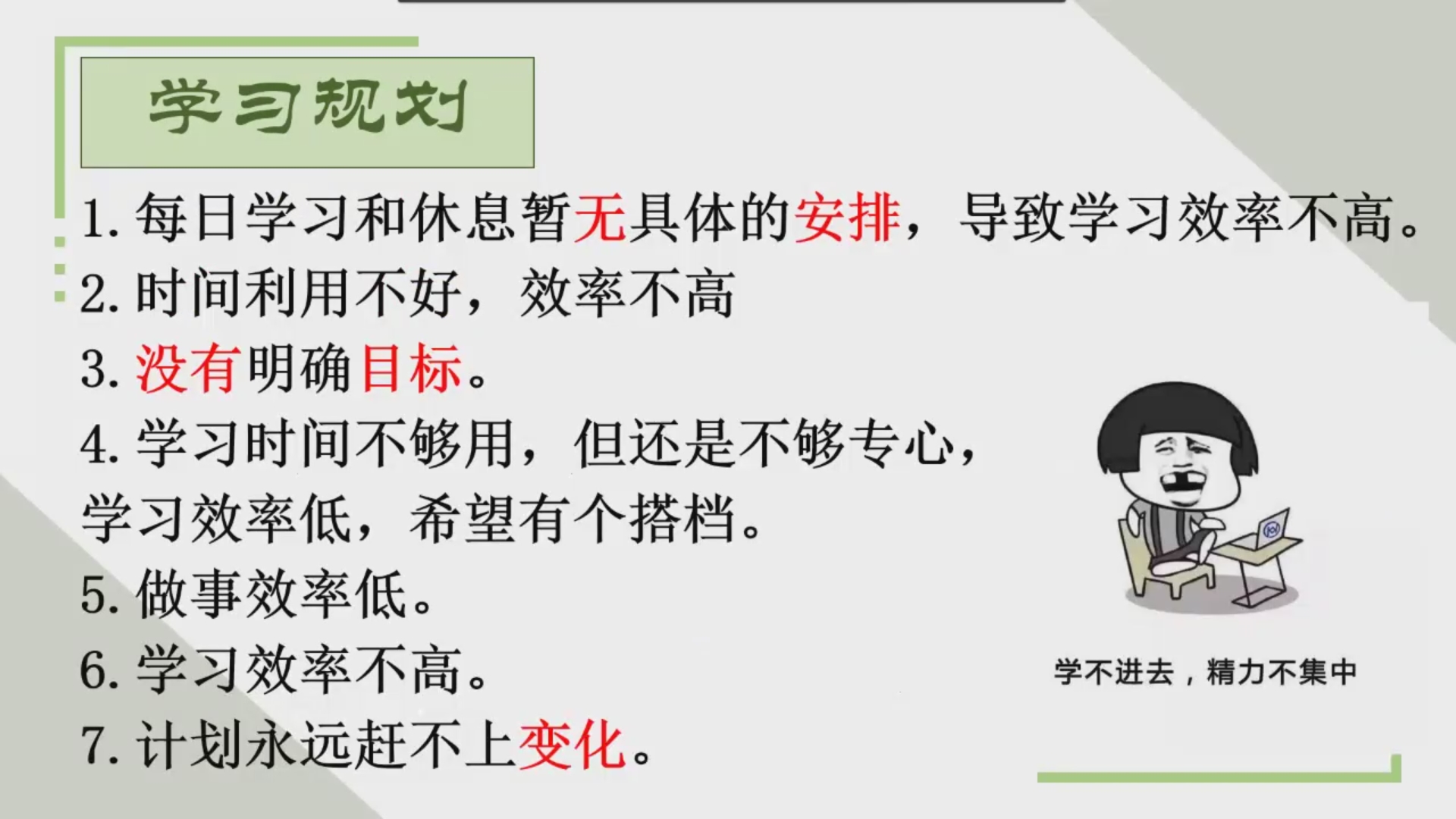 学习规划

1. 每日学习和休息暂无具体的安排，导致学习效率不高。
2. 时间利用不好，效率不高
3. 没有明确目标。
4. 学习时间不够用，但还是不够专心，学习效率低，希望有个搭档。
5. 做事效率低。
6. 学习效率不高。
7. 计划永远赶不上变化。

学不进去，精力不集中